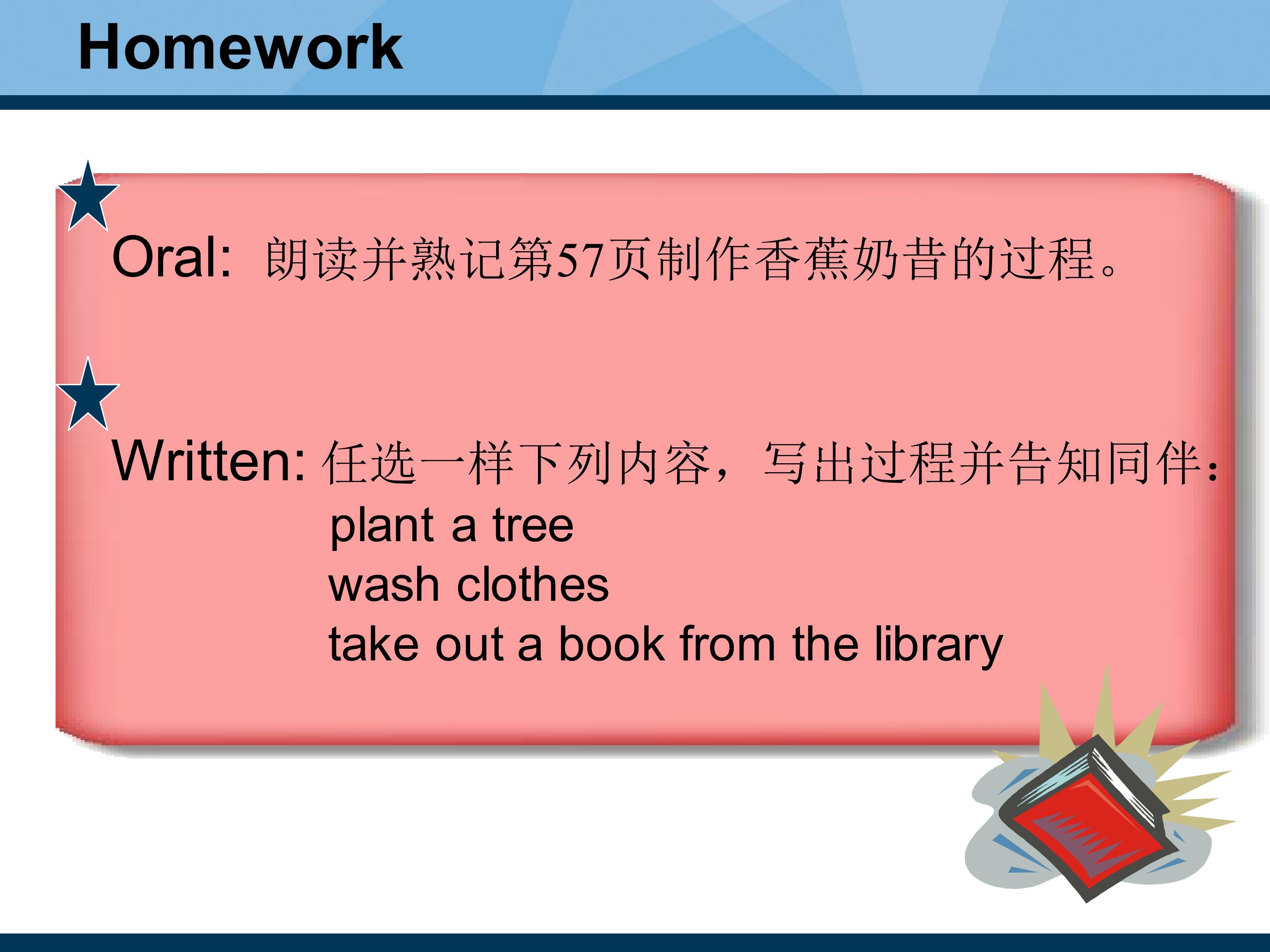 Homework

Oral: 朗读并熟记第57页制作香蕉奶昔的过程。

Written: 任选一样下列内容，写出过程并告知同伴：
plant a tree
wash clothes
take out a book from the library